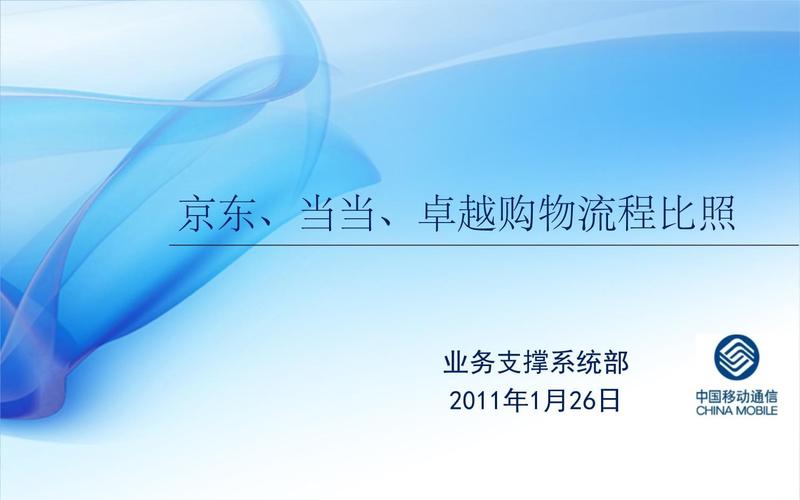 京东、当当、卓越购物流程比照

业务支撑系统部
2011年1月26日

中国移动通信
CHINA MOBILE